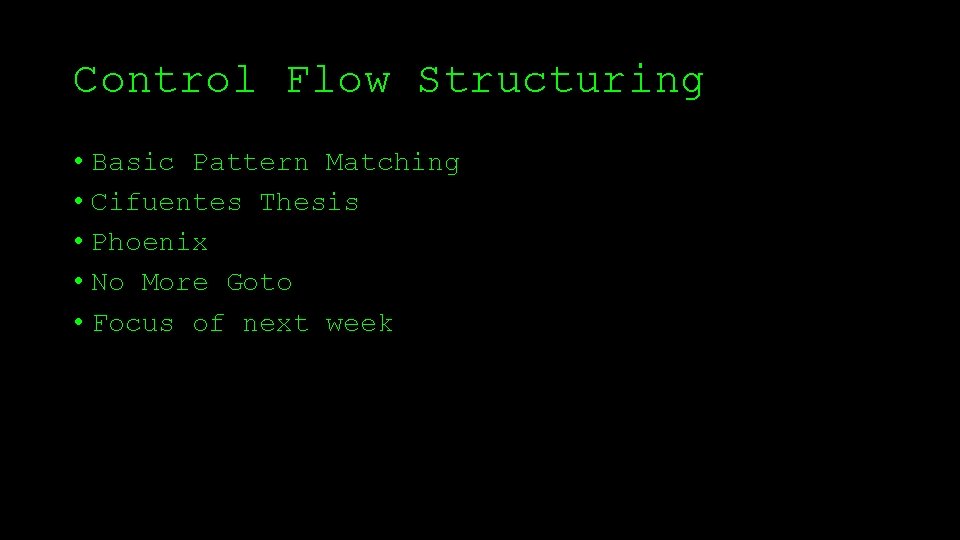 Control Flow Structuring

• Basic Pattern Matching
• Cifuentes Thesis
• Phoenix
• No More Goto
• Focus of next week